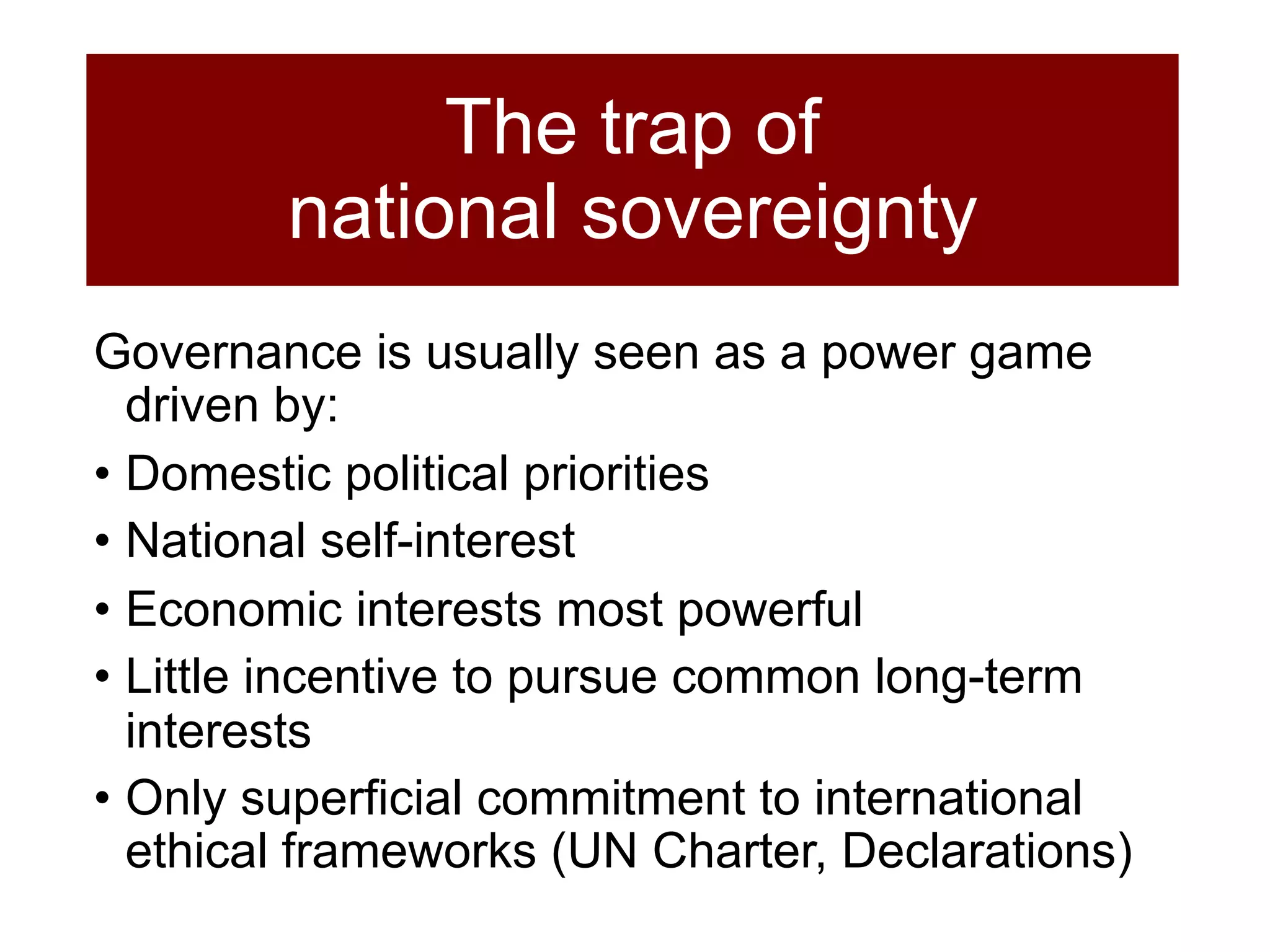 The trap of national sovereignty

Governance is usually seen as a power game driven by:

• Domestic political priorities
• National self-interest
• Economic interests most powerful
• Little incentive to pursue common long-term interests
• Only superficial commitment to international ethical frameworks (UN Charter, Declarations)